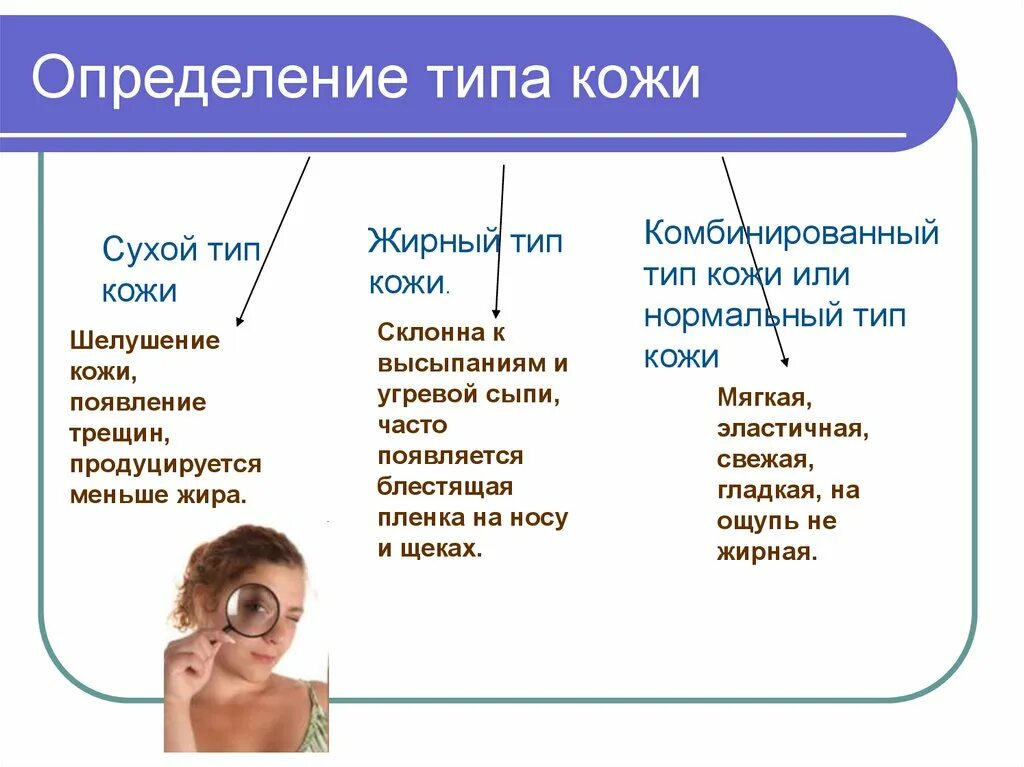 Определение типа кожи

Сухой тип кожи

Шелушение кожи, появление трещин, продуцируется меньше жира.

Жирный тип кожи.

Склонна к высыпаниям и угревой сыпи, часто появляется блестящая пленка на носу и щеках.

Комбинированный тип кожи или нормальный тип кожи

Мягкая, эластичная, свежая, гладкая, на ощупь не жирная.